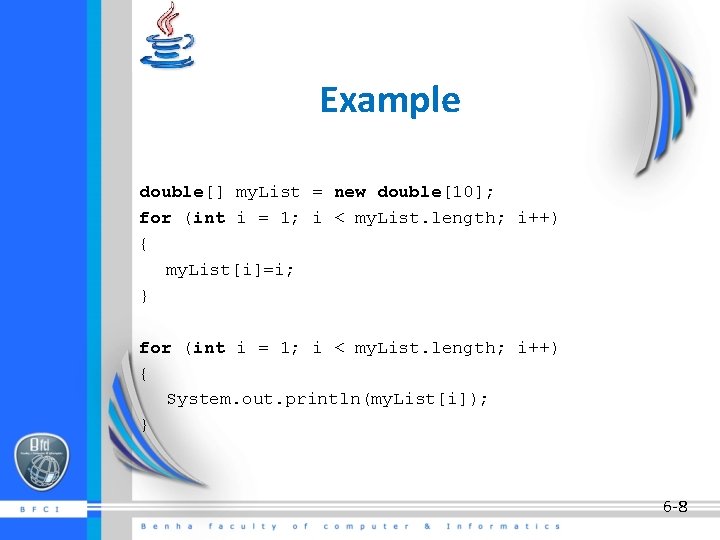 Example

double[] myList = new double[10];
for (int i = 1; i < myList.length; i++)
{
myList[i]=i;
}

for (int i = 1; i < myList.length; i++)
{
System.out.println(myList[i]);
}

Bfci

B F C I

6-8

Benha faculty of computer & Informatics